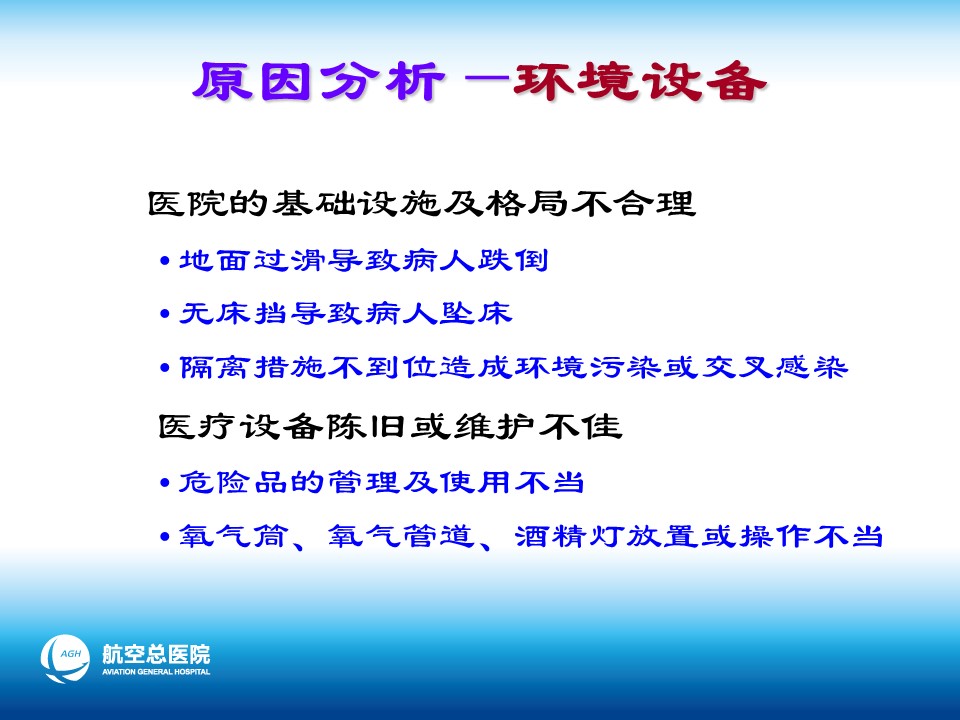 原因分析 —环境设备

医院的基础设施及格局不合理

• 地面过滑导致病人跌倒

• 无床挡导致病人坠床

• 隔离措施不到位造成环境污染或交叉感染

医疗设备陈旧或维护不佳

• 危险品的管理及使用不当

• 氧气筒、氧气管道、酒精灯放置或操作不当

AGH 航空总医院 AVIATION GENERAL HOSPITAL